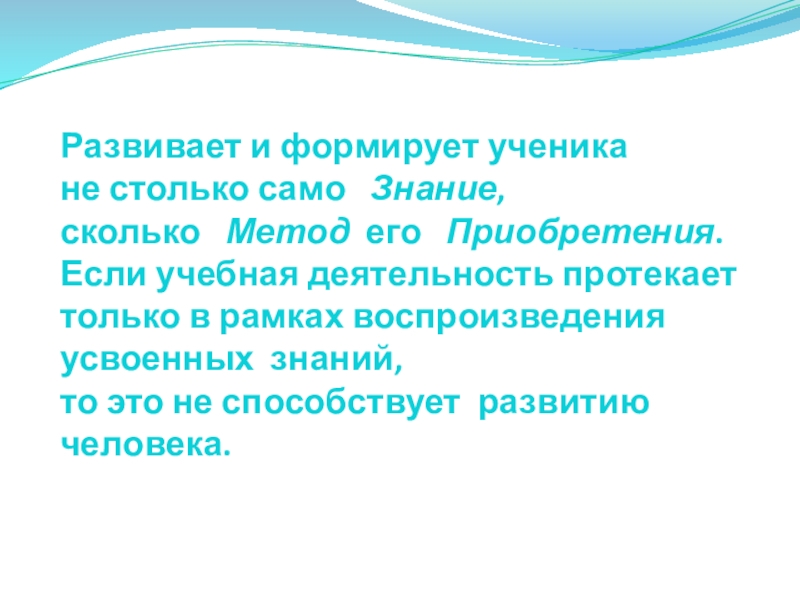 Развивает и формирует ученика
не столько само Знание,
сколько Метод его Приобретения.
Если учебная деятельность протекает
только в рамках воспроизведения
усвоенных знаний,
то это не способствует развитию
человека.